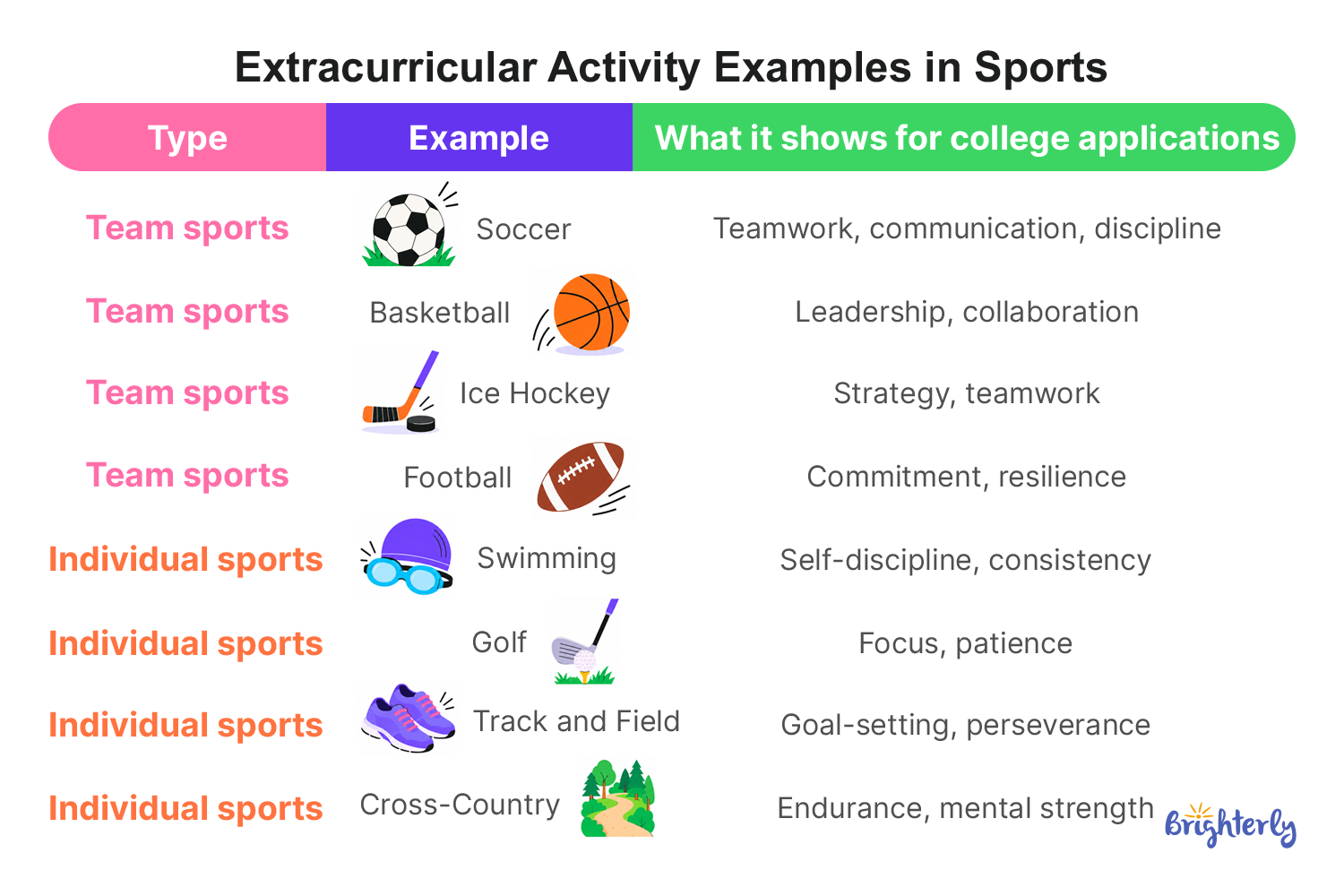 Extracurricular Activity Examples in Sports

| Type | Example | What it shows for college applications |
|---|---|---|
| Team sports | Soccer | Teamwork, communication, discipline |
| Team sports | Basketball | Leadership, collaboration |
| Team sports | Ice Hockey | Strategy, teamwork |
| Team sports | Football | Commitment, resilience |
| Individual sports | Swimming | Self-discipline, consistency |
| Individual sports | Golf | Focus, patience |
| Individual sports | Track and Field | Goal-setting, perseverance |
| Individual sports | Cross-Country | Endurance, mental strength |

Brighterly